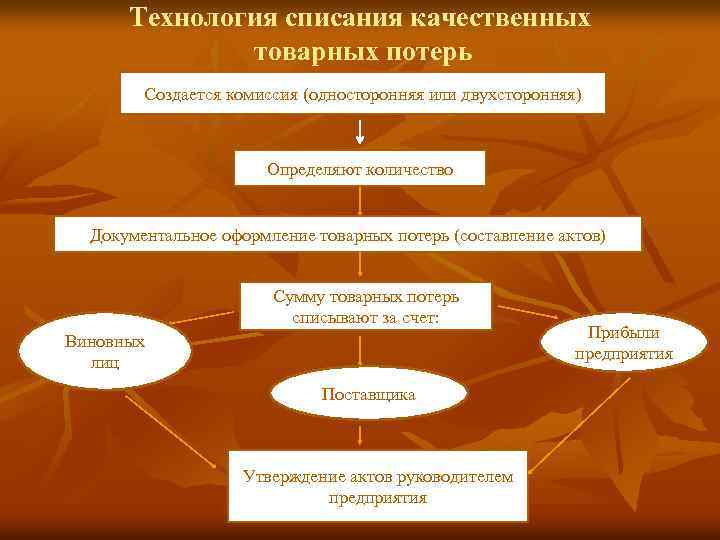 Технология списания качественных товарных потерь

Создается комиссия (односторонняя или двухсторонняя)

Определяют количество

Документальное оформление товарных потерь (составление актов)

Сумму товарных потерь списывают за счет:

Виновных лиц

Прибыли предприятия

Поставщика

Утверждение актов руководителем предприятия